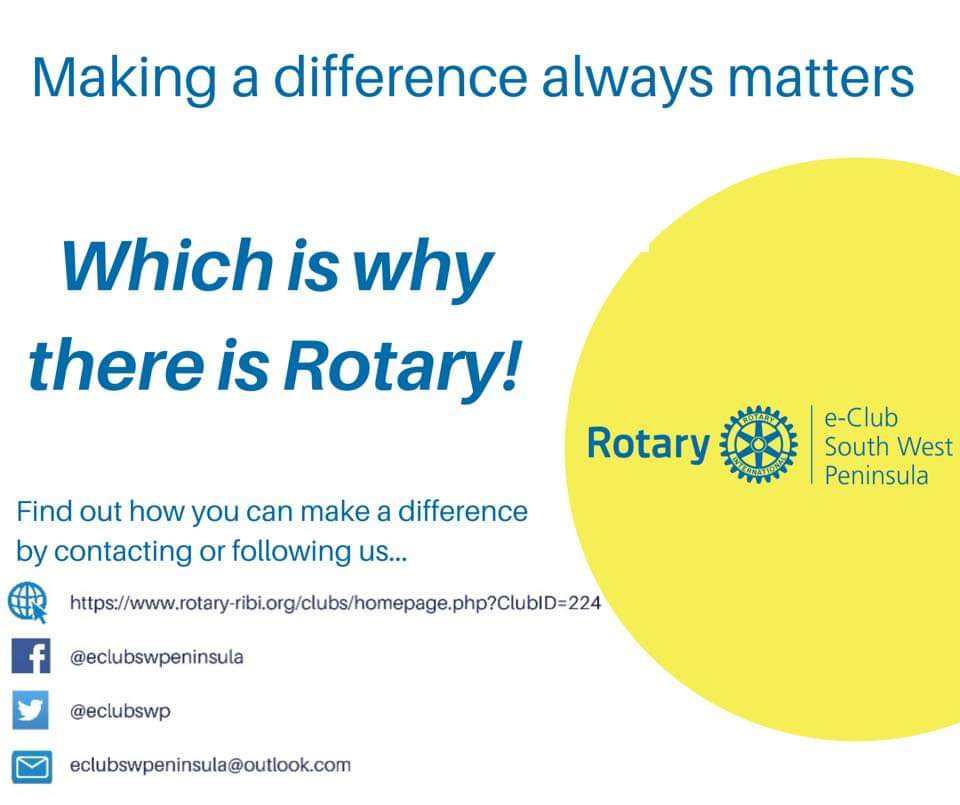 Making a difference always matters

Which is why there is Rotary!

Rotary ROTARY INTERNATIONAL e-Club South West Peninsula

Find out how you can make a difference by contacting or following us...

https://www.rotary-ribi.org/clubs/homepage.php?ClubID=224

@eclubswpeninsula

@eclubswp

eclubswpeninsula@outlook.com